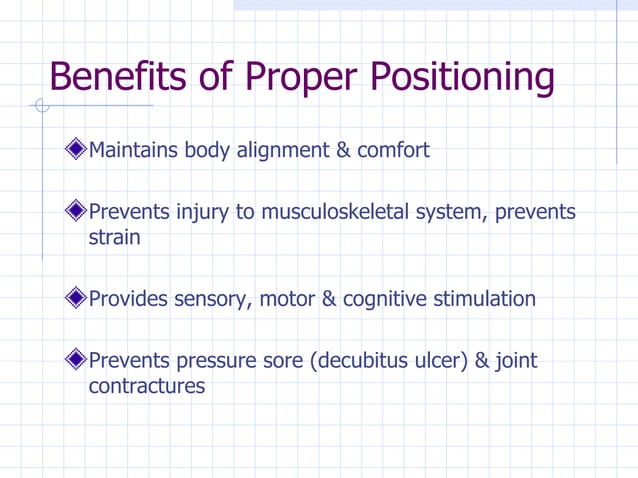 Benefits of Proper Positioning

Maintains body alignment & comfort

Prevents injury to musculoskeletal system, prevents strain

Provides sensory, motor & cognitive stimulation

Prevents pressure sore (decubitus ulcer) & joint contractures